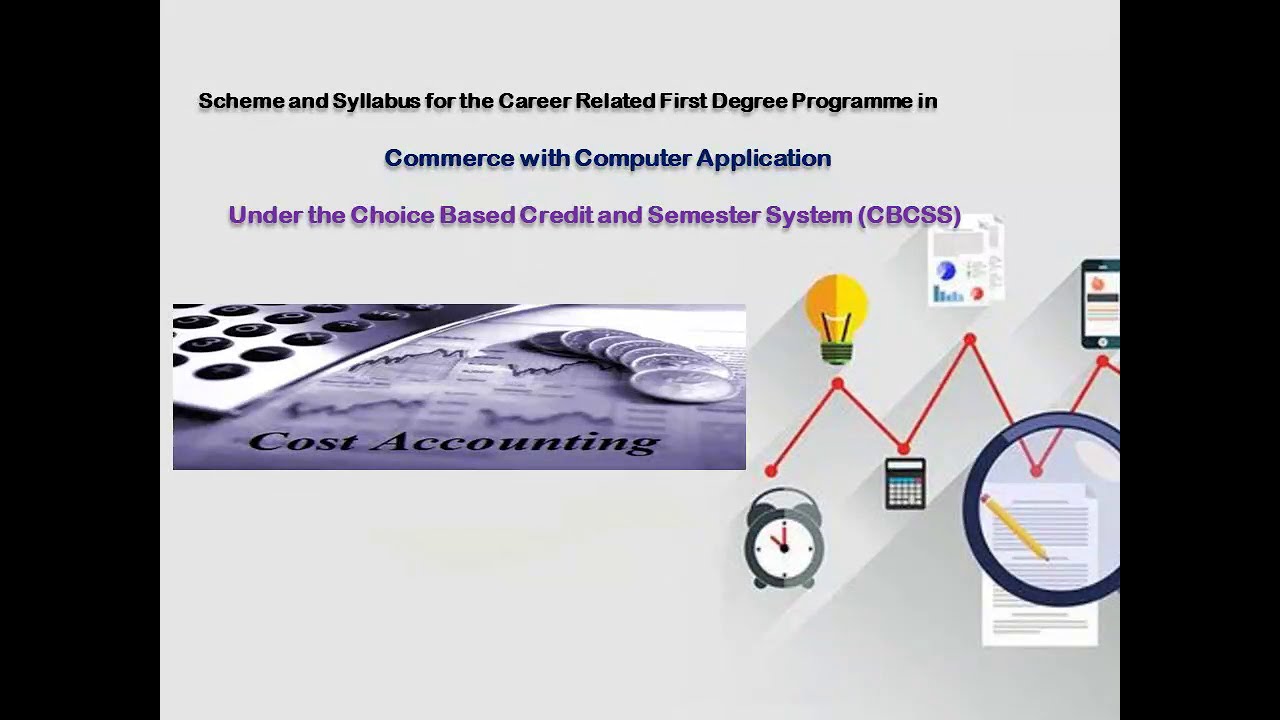 Scheme and Syllabus for the Career Related First Degree Programme in

Commerce with Computer Application

Under the Choice Based Credit and Semester System (CBCSS)

Cost Accounting